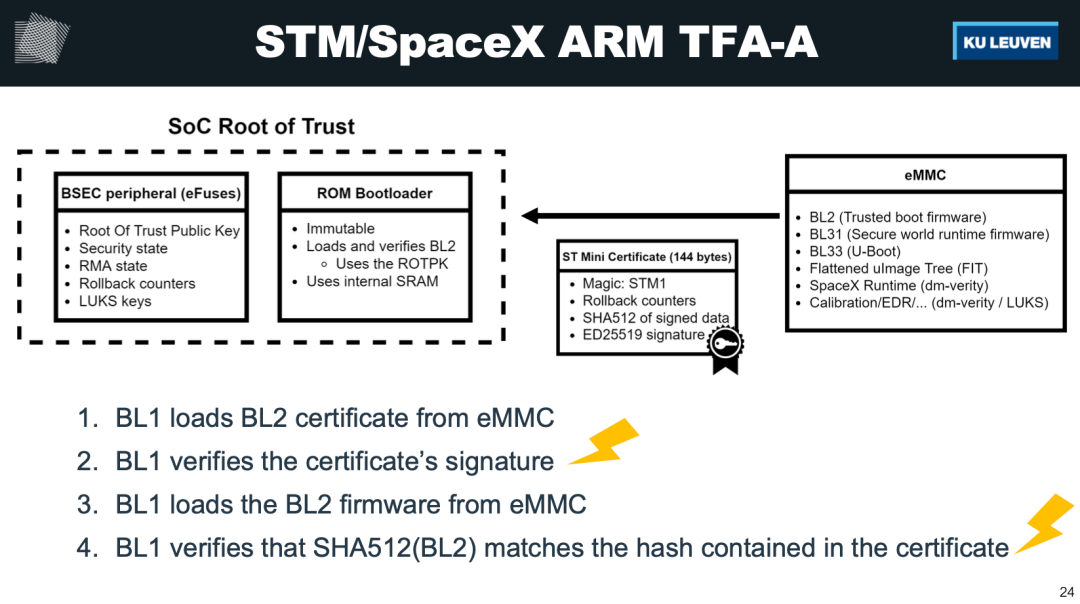 STM/SpaceX ARM TFA-A

KU LEUVEN

SoC Root of Trust

BSEC peripheral (eFuses)

- Root Of Trust Public Key
- Security state
- RMA state
- Rollback counters
- LUKS keys

ROM Bootloader

- Immutable
- Loads and verifies BL2
  - Uses the ROTPK
- Uses internal SRAM

ST Mini Certificate (144 bytes)

- Magic: STM1
- Rollback counters
- SHA512 of signed data
- ED25519 signature

eMMC

- BL2 (Trusted boot firmware)
- BL31 (Secure world runtime firmware)
- BL33 (U-Boot)
- Flattened uImage Tree (FIT)
- SpaceX Runtime (dm-verity)
- Calibration/EDR/... (dm-verity / LUKS)

1. BL1 loads BL2 certificate from eMMC
2. BL1 verifies the certificate's signature
3. BL1 loads the BL2 firmware from eMMC
4. BL1 verifies that SHA512(BL2) matches the hash contained in the certificate

24